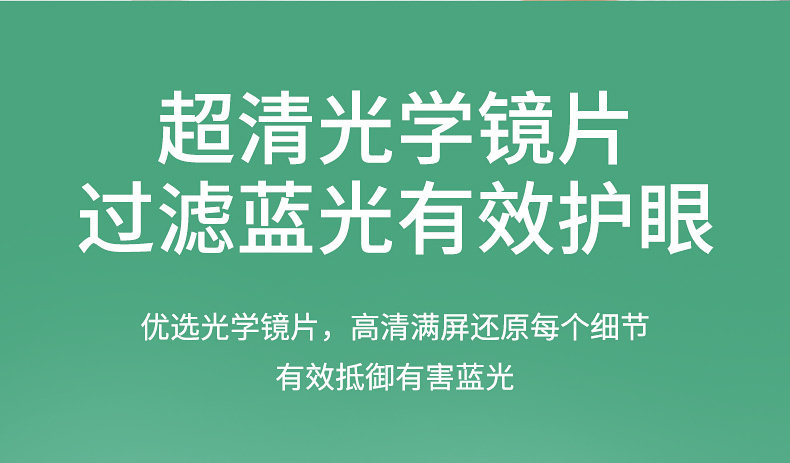 超清光学镜片
过滤蓝光有效护眼

优选光学镜片，高清满屏还原每个细节
有效抵御有害蓝光